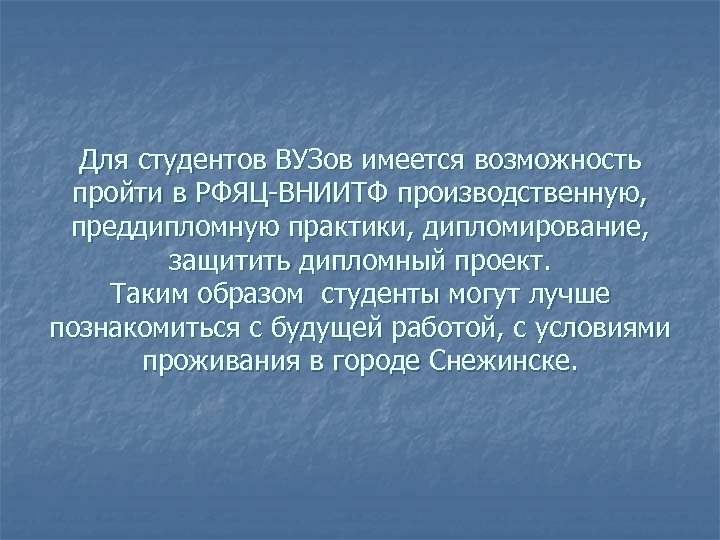 Для студентов ВУЗов имеется возможность пройти в РФЯЦ-ВНИИТФ производственную, преддипломную практики, дипломирование, защитить дипломный проект.
Таким образом  студенты могут лучше познакомиться с будущей работой, с условиями проживания в городе Снежинске.